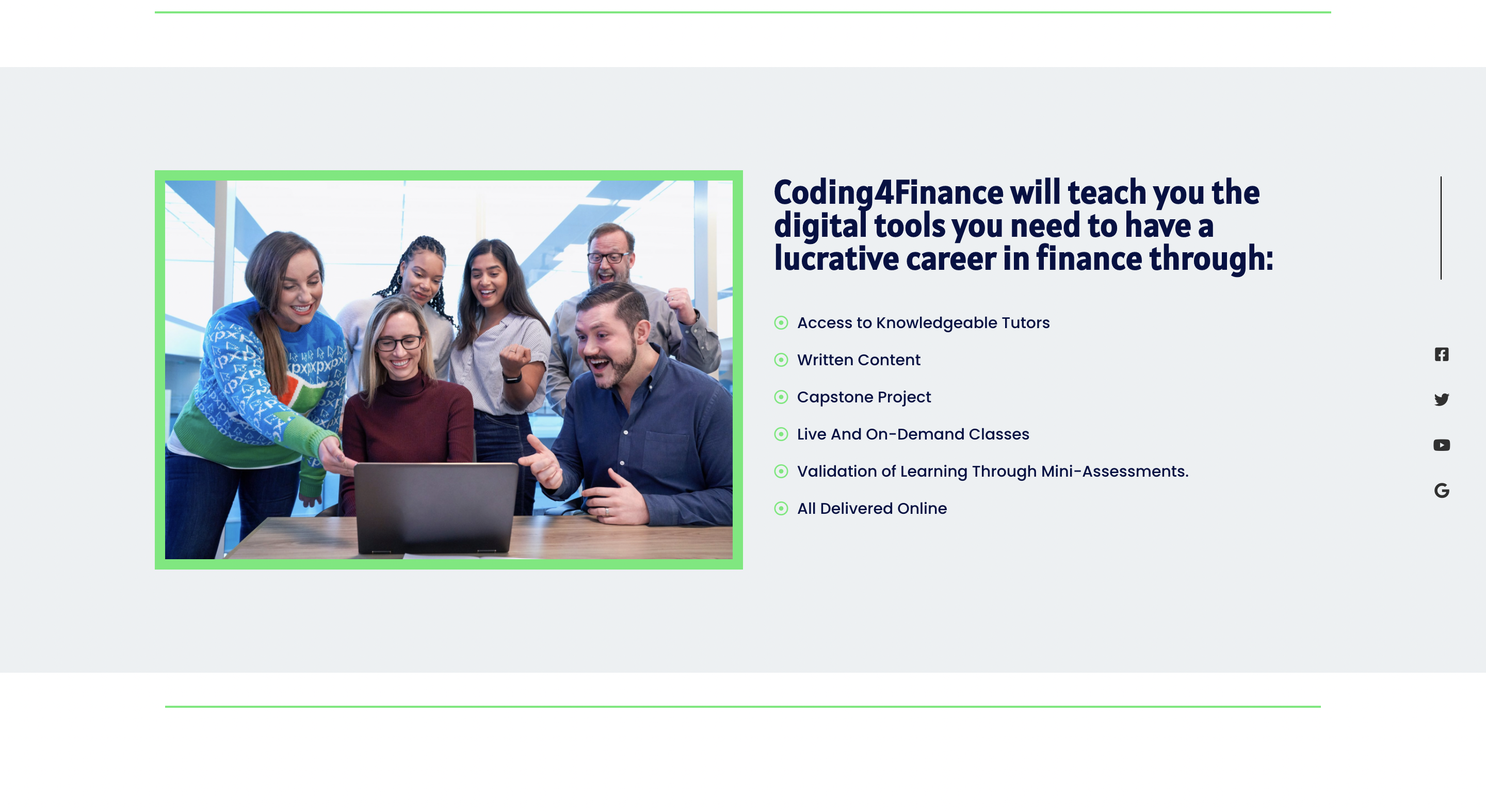 Coding4Finance will teach you the digital tools you need to have a lucrative career in finance through:

Access to Knowledgeable Tutors

Written Content

Capstone Project

Live And On-Demand Classes

Validation of Learning Through Mini-Assessments.

All Delivered Online